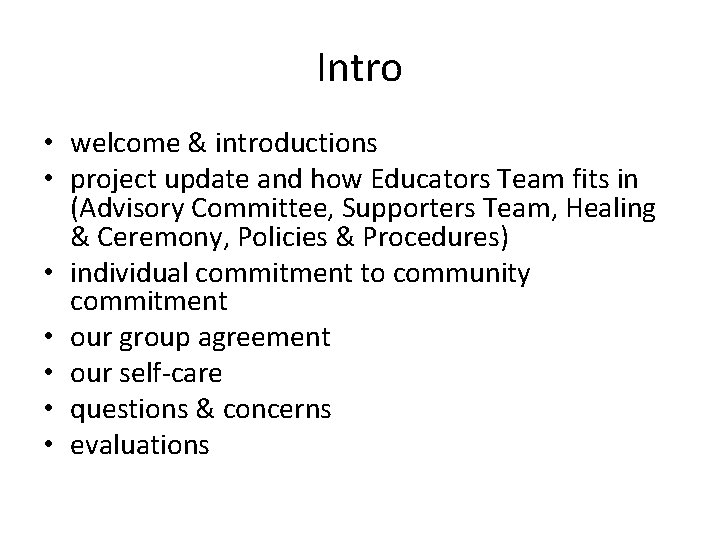 Intro

• welcome & introductions
• project update and how Educators Team fits in (Advisory Committee, Supporters Team, Healing & Ceremony, Policies & Procedures)
• individual commitment to community commitment
• our group agreement
• our self-care
• questions & concerns
• evaluations